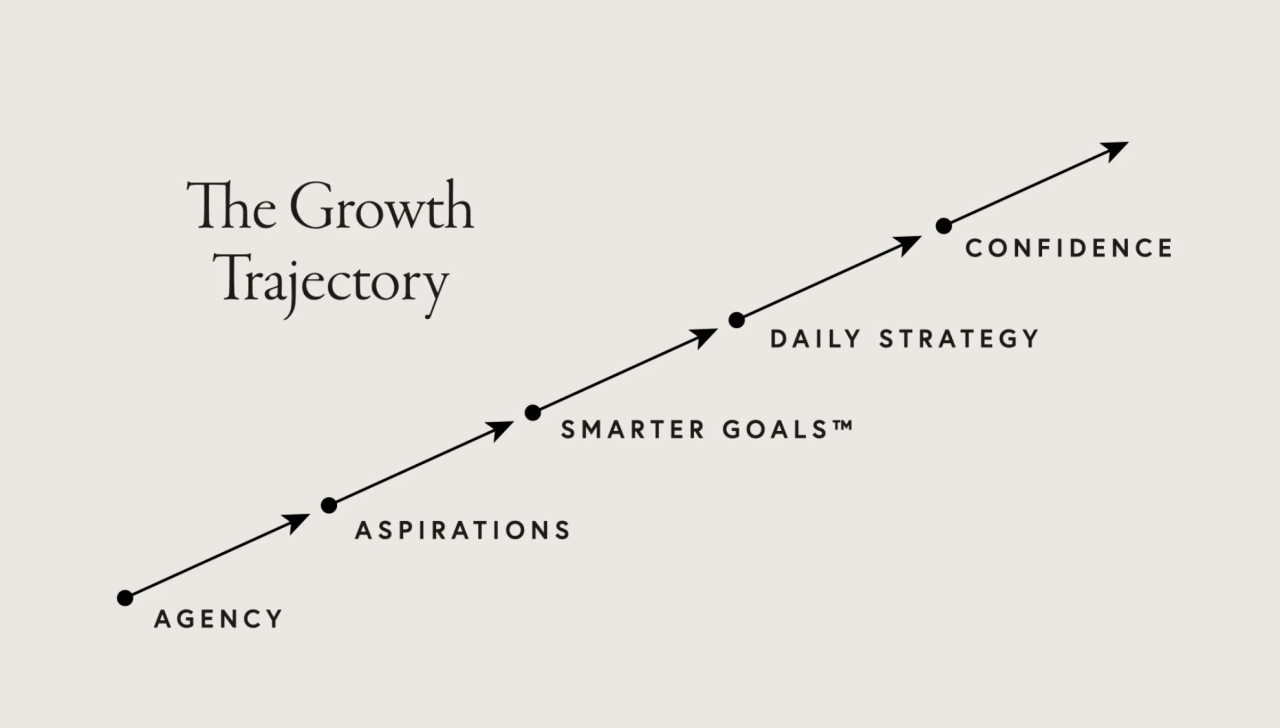 The Growth Trajectory

AGENCY

ASPIRATIONS

SMARTER GOALS™

DAILY STRATEGY

CONFIDENCE